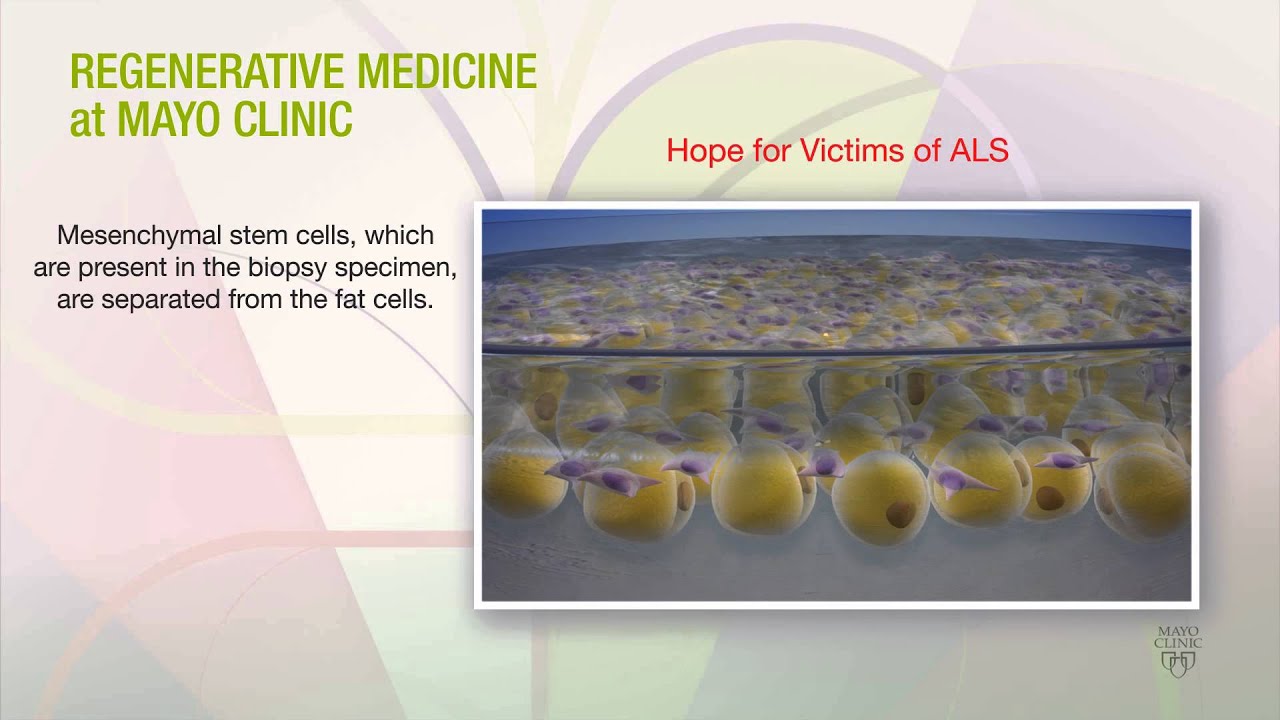 REGENERATIVE MEDICINE
at MAYO CLINIC

Hope for Victims of ALS

Mesenchymal stem cells, which are present in the biopsy specimen, are separated from the fat cells.

MAYO CLINIC